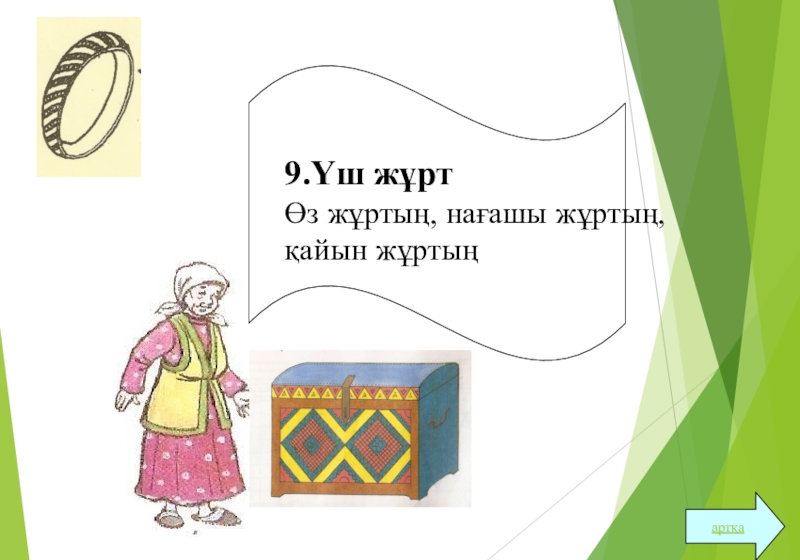 9.Үш жұрт
Өз жұртың, нағашы жұртың, қайын жұртың

артқа